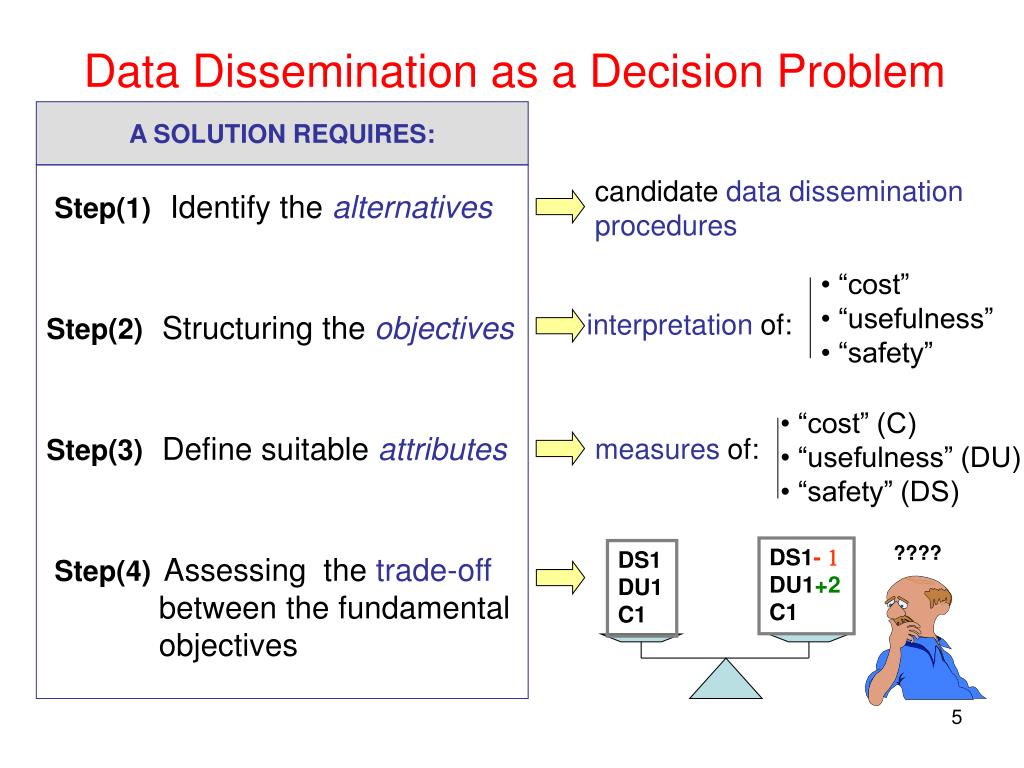 Data Dissemination as a Decision Problem

A SOLUTION REQUIRES:

Step(1) Identify the alternatives

candidate data dissemination procedures

Step(2) Structuring the objectives

interpretation of:
• “cost”
• “usefulness”
• “safety”

Step(3) Define suitable attributes

measures of:
• “cost” (C)
• “usefulness” (DU)
• “safety” (DS)

Step(4) Assessing the trade-off between the fundamental objectives

DS1
DU1
C1

DS1- 1
DU1+2
C1

????

5